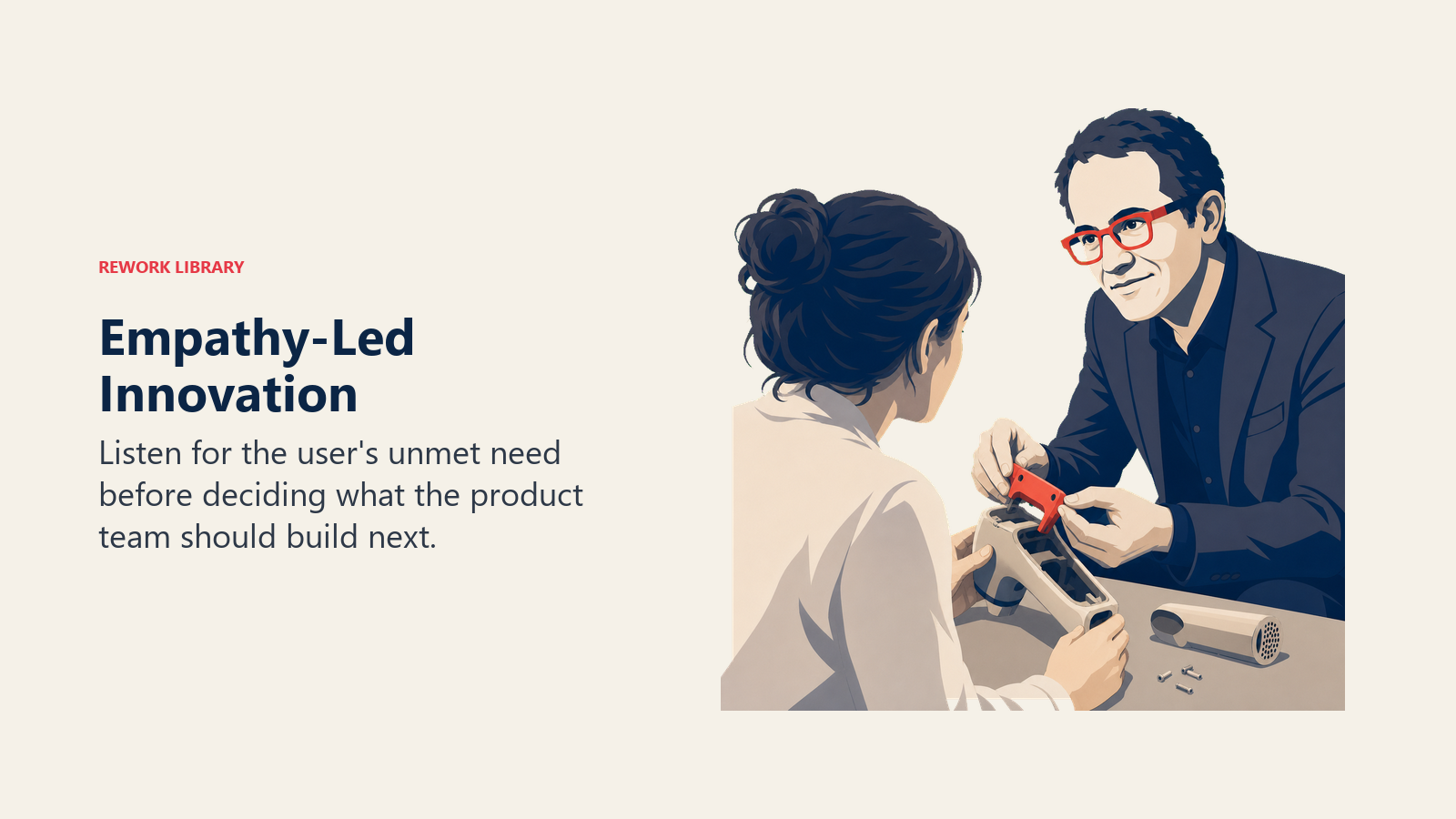 REWORK LIBRARY

Empathy-Led Innovation

Listen for the user's unmet need before deciding what the product team should build next.